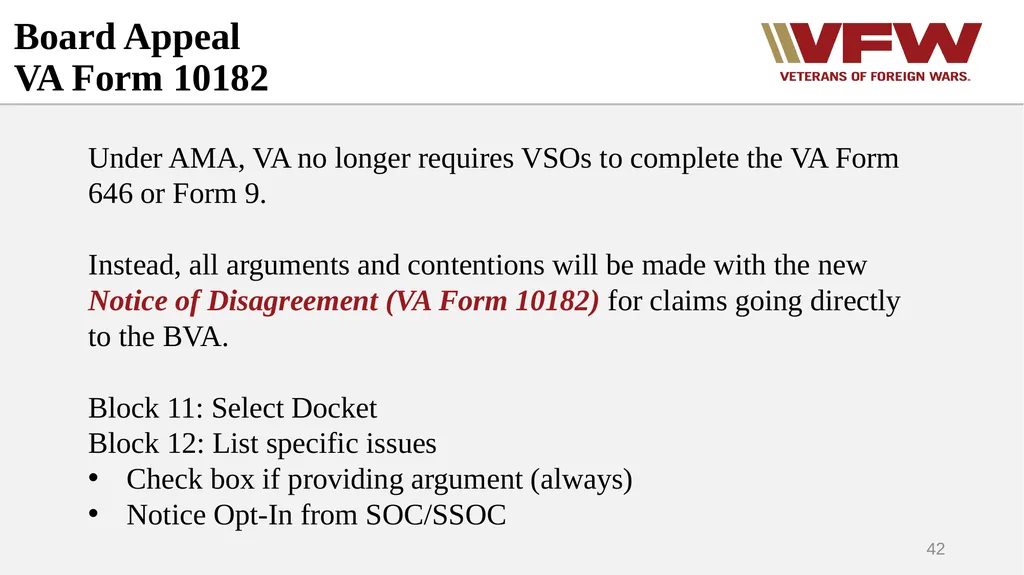 Board Appeal
VA Form 10182

VFW
VETERANS OF FOREIGN WARS.

Under AMA, VA no longer requires VSOs to complete the VA Form 646 or Form 9.

Instead, all arguments and contentions will be made with the new Notice of Disagreement (VA Form 10182) for claims going directly to the BVA.

Block 11: Select Docket
Block 12: List specific issues
• Check box if providing argument (always)
• Notice Opt-In from SOC/SSOC

42